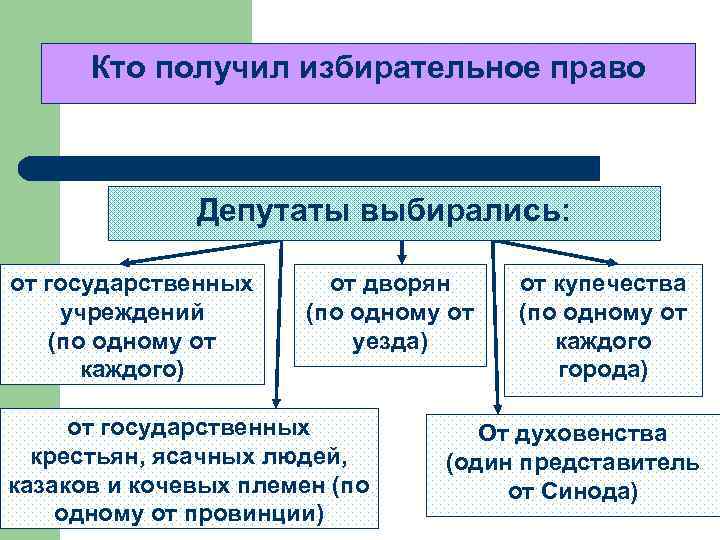 Кто получил избирательное право

Депутаты выбирались:

от государственных учреждений (по одному от каждого)

от дворян (по одному от уезда)

от купечества (по одному от каждого города)

от государственных крестьян, ясачных людей, казаков и кочевых племен (по одному от провинции)

От духовенства (один представитель от Синода)